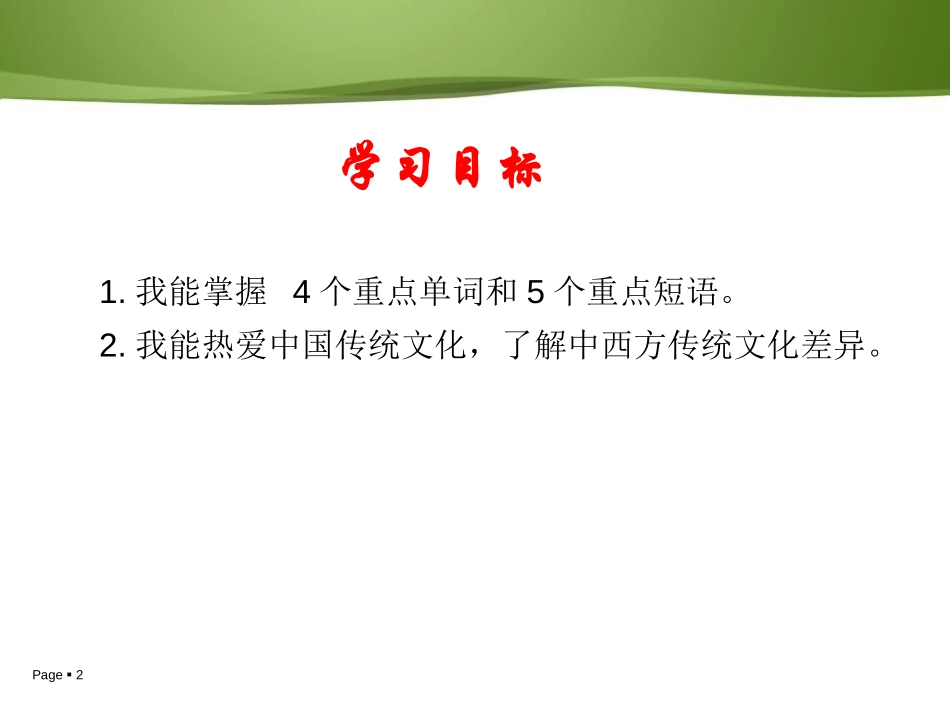 学习目标

1. 我能掌握 4 个重点单词和 5 个重点短语。

2. 我能热爱中国传统文化，了解中西方传统文化差异。

Page ▪ 2